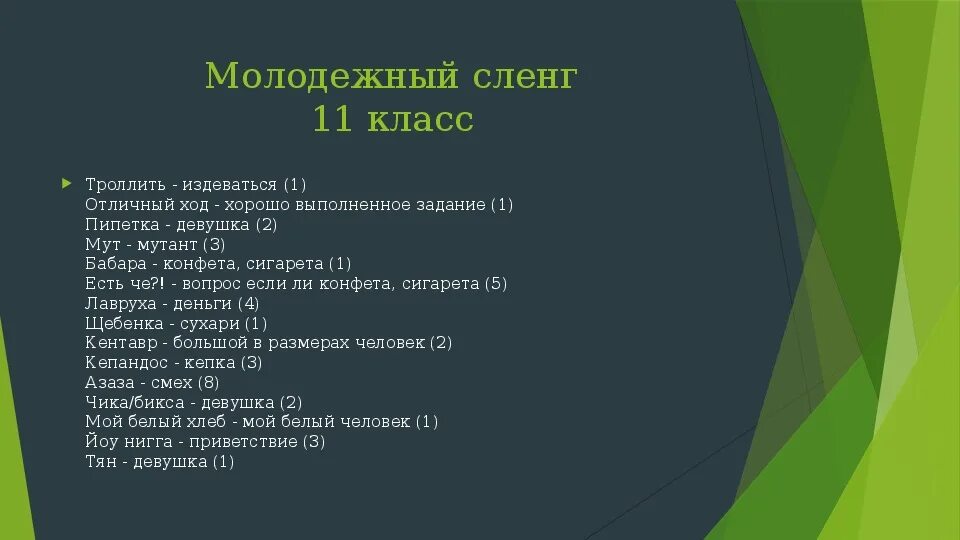 Молодежный сленг
11 класс

Троллить - издеваться (1)
Отличный ход - хорошо выполненное задание (1)
Пипетка - девушка (2)
Мут - мутант (3)
Бабара - конфета, сигарета (1)
Есть че?! - вопрос если ли конфета, сигарета (5)
Лавруха - деньги (4)
Щебенка - сухари (1)
Кентавр - большой в размерах человек (2)
Кепандос - кепка (3)
Азаза - смех (8)
Чика/бикса - девушка (2)
Мой белый хлеб - мой белый человек (1)
Йоу нигга - приветствие (3)
Тян - девушка (1)